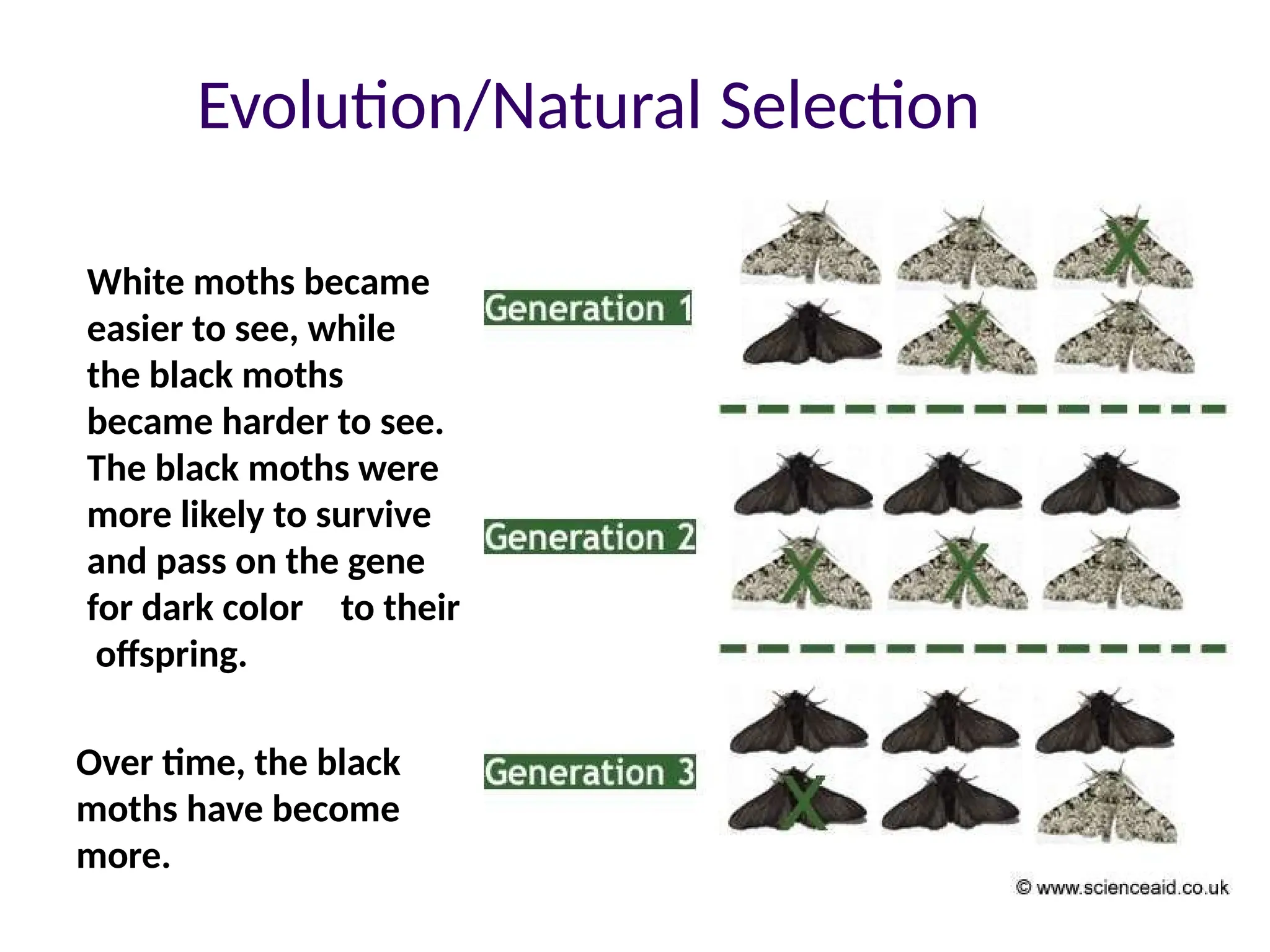 Evolution/Natural Selection

White moths became easier to see, while the black moths became harder to see. The black moths were more likely to survive and pass on the gene for dark color to their offspring.

Over time, the black moths have become more.

Generation 1

Generation 2

Generation 3

© www.scienceaid.co.uk